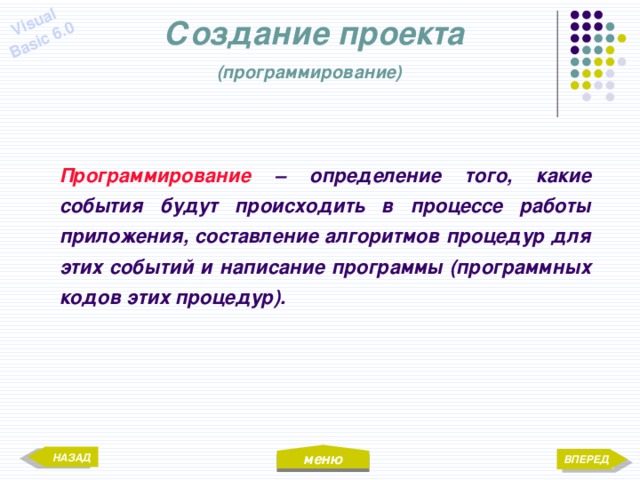 Visual Basic 6.0

Создание проекта

(программирование)

Программирование – определение того, какие события будут происходить в процессе работы приложения, составление алгоритмов процедур для этих событий и написание программы (программных кодов этих процедур).

НАЗАД

меню

ВПЕРЕД